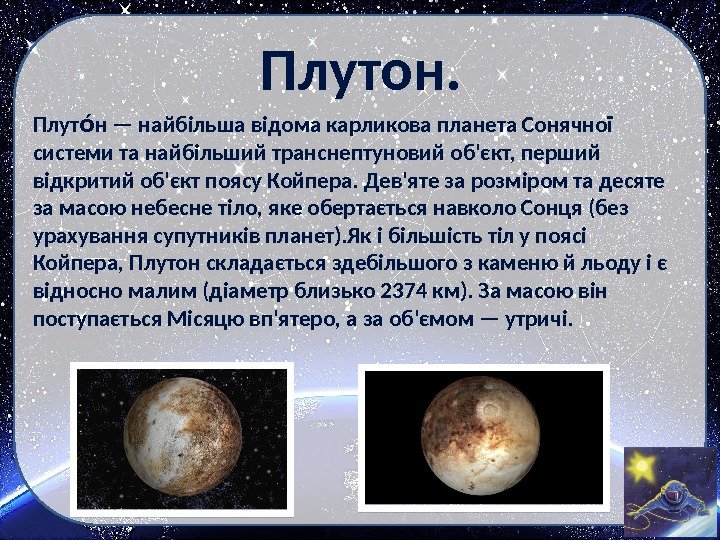 Плутон.

Плуто́н — найбільша відома карликова планета Сонячної системи та найбільший транснептуновий об'єкт, перший відкритий об'єкт поясу Койпера. Дев'яте за розміром та десяте за масою небесне тіло, яке обертається навколо Сонця (без урахування супутників планет).Як і більшість тіл у поясі Койпера, Плутон складається здебільшого з каменю й льоду і є відносно малим (діаметр близько 2374 км). За масою він поступається Місяцю вп'ятеро, а за об'ємом — утричі.